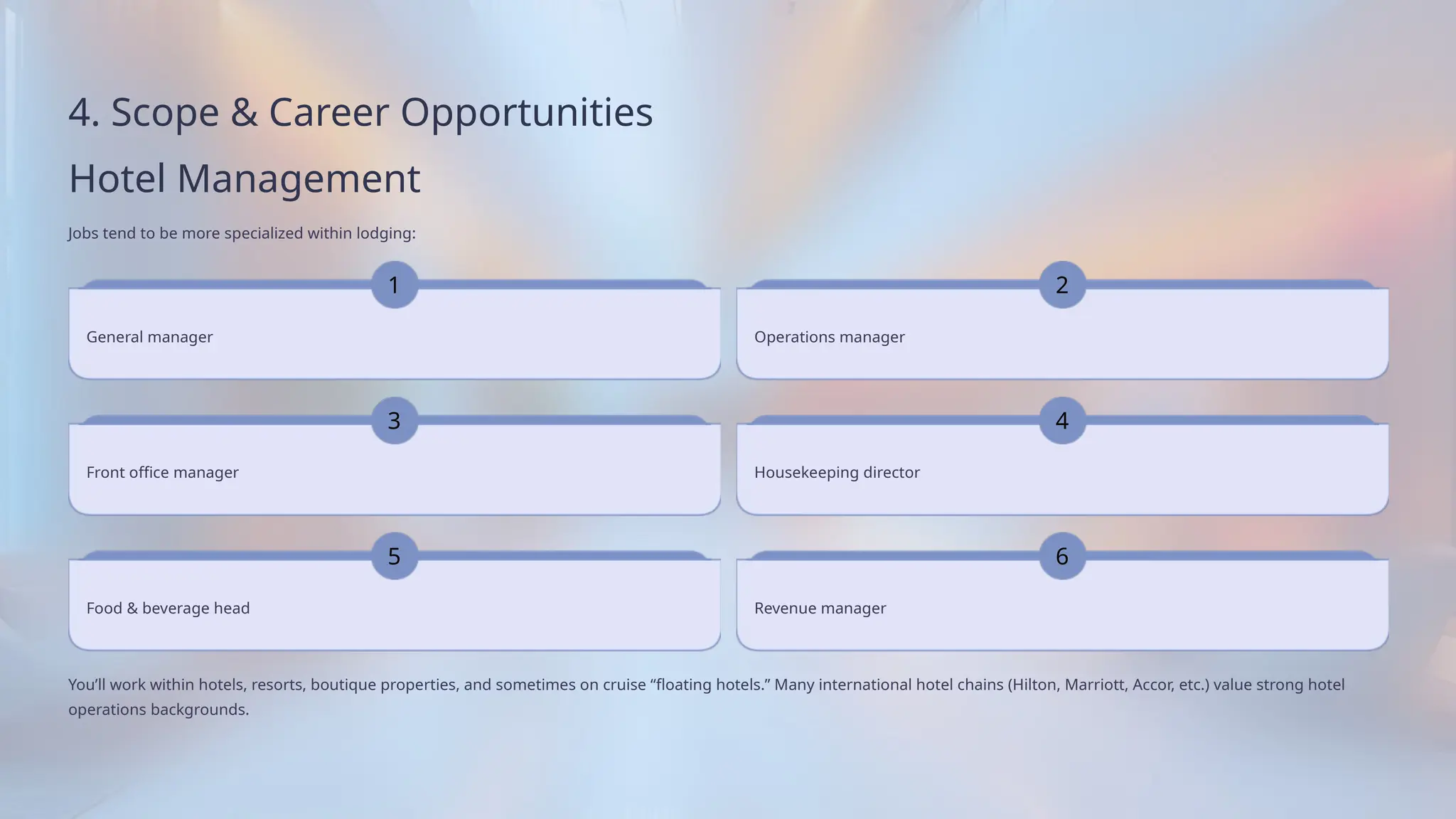 4. Scope & Career Opportunities

Hotel Management

Jobs tend to be more specialized within lodging:

1

General manager

2

Operations manager

3

Front office manager

4

Housekeeping director

5

Food & beverage head

6

Revenue manager

You'll work within hotels, resorts, boutique properties, and sometimes on cruise "floating hotels." Many international hotel chains (Hilton, Marriott, Accor, etc.) value strong hotel operations backgrounds.